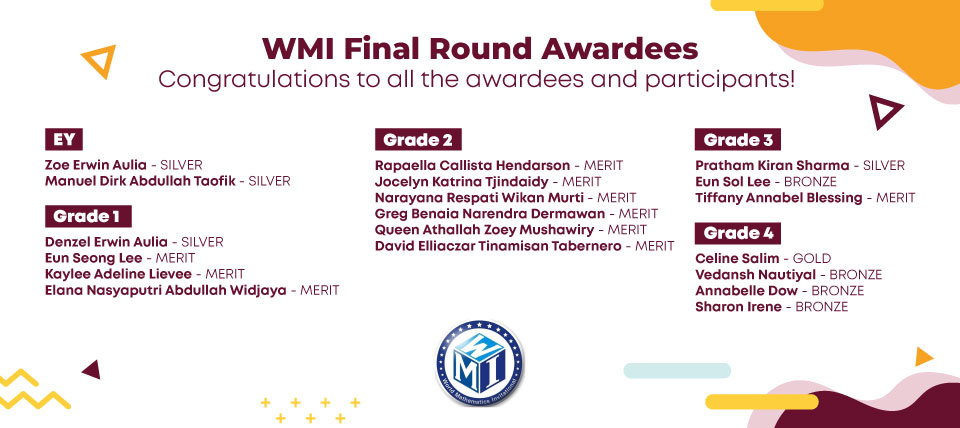 WMI Final Round Awardees
Congratulations to all the awardees and participants!

EY
Zoe Erwin Aulia - SILVER
Manuel Dirk Abdullah Taofik - SILVER

Grade 1
Denzel Erwin Aulia - SILVER
Eun Seong Lee - MERIT
Kaylee Adeline Lievee - MERIT
Elana Nasyaputri Abdullah Widjaya - MERIT

Grade 2
Rapaella Callista Hendarson - MERIT
Jocelyn Katrina Tjindaidy - MERIT
Narayana Respati Wikan Murti - MERIT
Greg Benaia Narendra Dermawan - MERIT
Queen Athallah Zoey Mushawiry - MERIT
David Elliaczar Tinamisan Tabernero - MERIT

Grade 3
Pratham Kiran Sharma - SILVER
Eun Sol Lee - BRONZE
Tiffany Annabel Blessing - MERIT

Grade 4
Celine Salim - GOLD
Vedansh Nautiyal - BRONZE
Annabelle Dow - BRONZE
Sharon Irene - BRONZE

WMI
World Mathematics Invitational